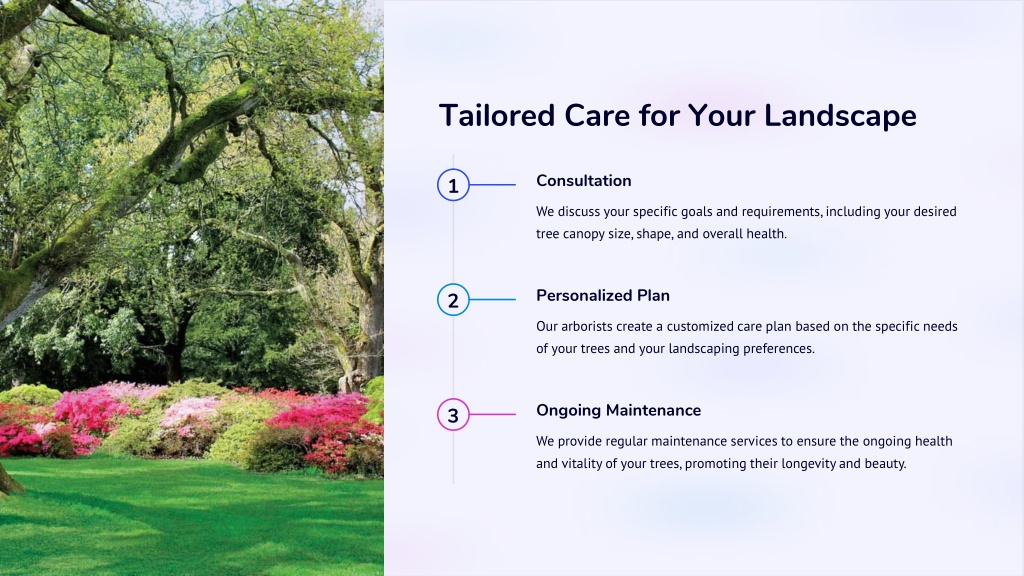 Tailored Care for Your Landscape

1

Consultation

We discuss your specific goals and requirements, including your desired tree canopy size, shape, and overall health.

2

Personalized Plan

Our arborists create a customized care plan based on the specific needs of your trees and your landscaping preferences.

3

Ongoing Maintenance

We provide regular maintenance services to ensure the ongoing health and vitality of your trees, promoting their longevity and beauty.